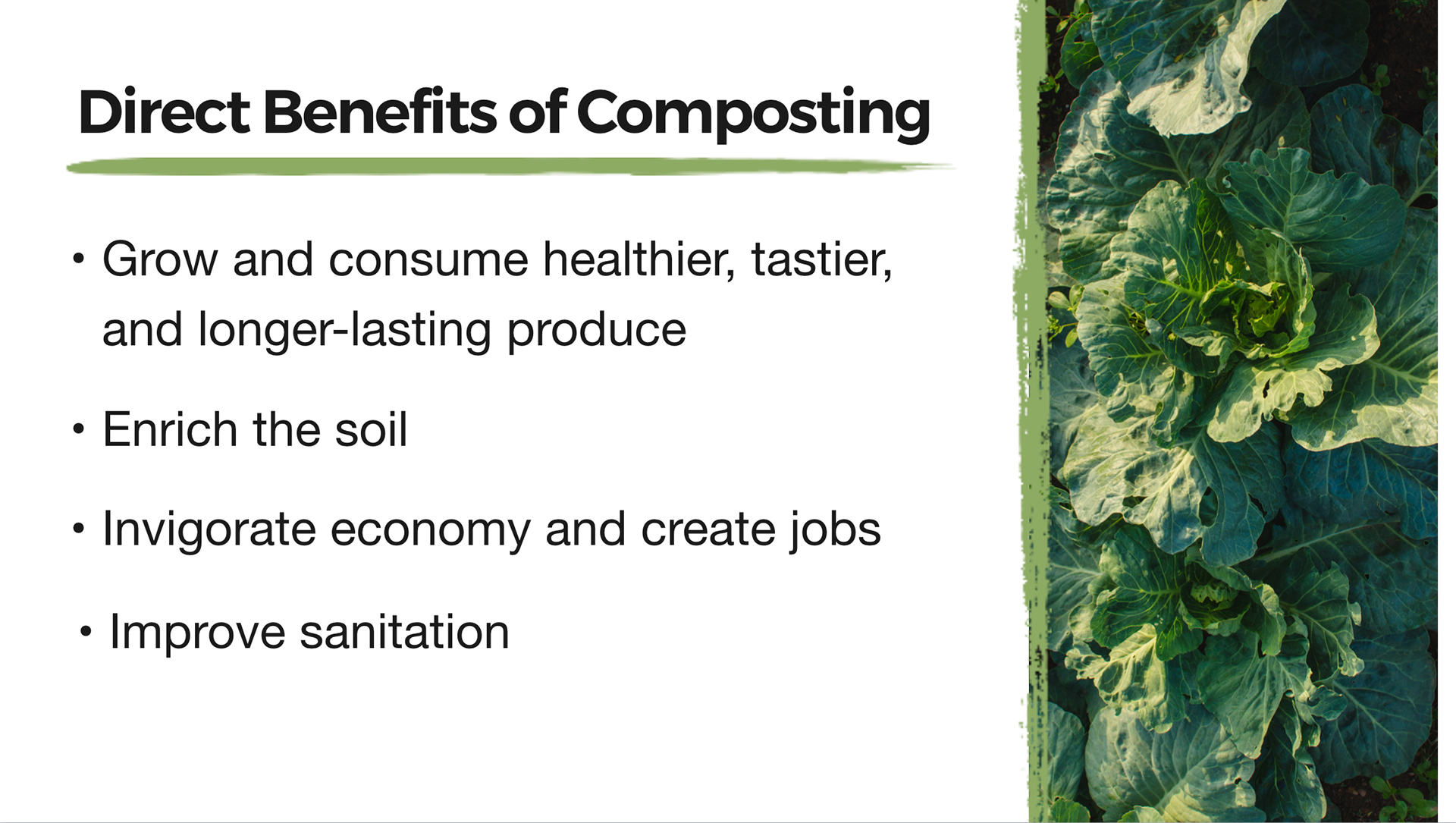 Direct Benefits of Composting

• Grow and consume healthier, tastier, and longer-lasting produce

• Enrich the soil

• Invigorate economy and create jobs

• Improve sanitation